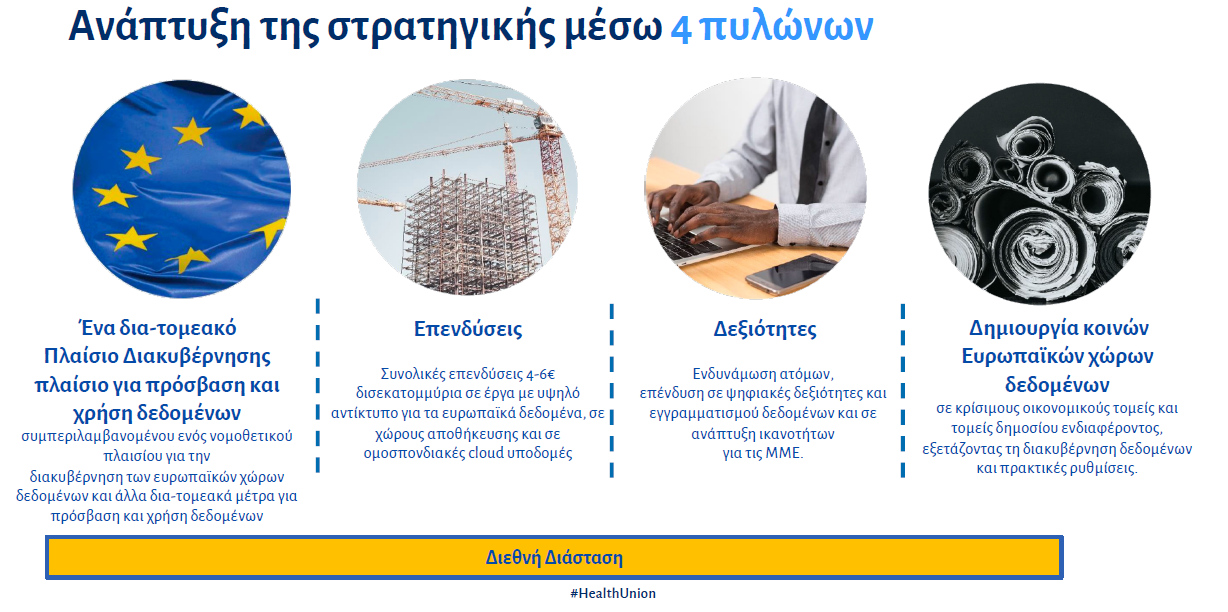 Ανάπτυξη της στρατηγικής μέσω 4 πυλώνων

Ένα δια-τομεακό Πλαίσιο Διακυβέρνησης πλαίσιο για πρόσβαση και χρήση δεδομένων
συμπεριλαμβανομένου ενός νομοθετικού πλαισίου για την διακυβέρνηση των ευρωπαϊκών χώρων δεδομένων και άλλα δια-τομεακά μέτρα για πρόσβαση και χρήση δεδομένων

Επενδύσεις
Συνολικές επενδύσεις 4-6€ δισεκατομμύρια σε έργα με υψηλό αντίκτυπο για τα ευρωπαϊκά δεδομένα, σε χώρους αποθήκευσης και σε ομοσπονδιακές cloud υποδομές

Δεξιότητες
Ενδυνάμωση ατόμων, επένδυση σε ψηφιακές δεξιότητες και εγγραμματισμού δεδομένων και σε ανάπτυξη ικανοτήτων για τις ΜΜΕ.

Δημιουργία κοινών Ευρωπαϊκών χώρων δεδομένων
σε κρίσιμους οικονομικούς τομείς και τομείς δημοσίου ενδιαφέροντος, εξετάζοντας τη διακυβέρνηση δεδομένων και πρακτικές ρυθμίσεις.

Διεθνή Διάσταση

#HealthUnion